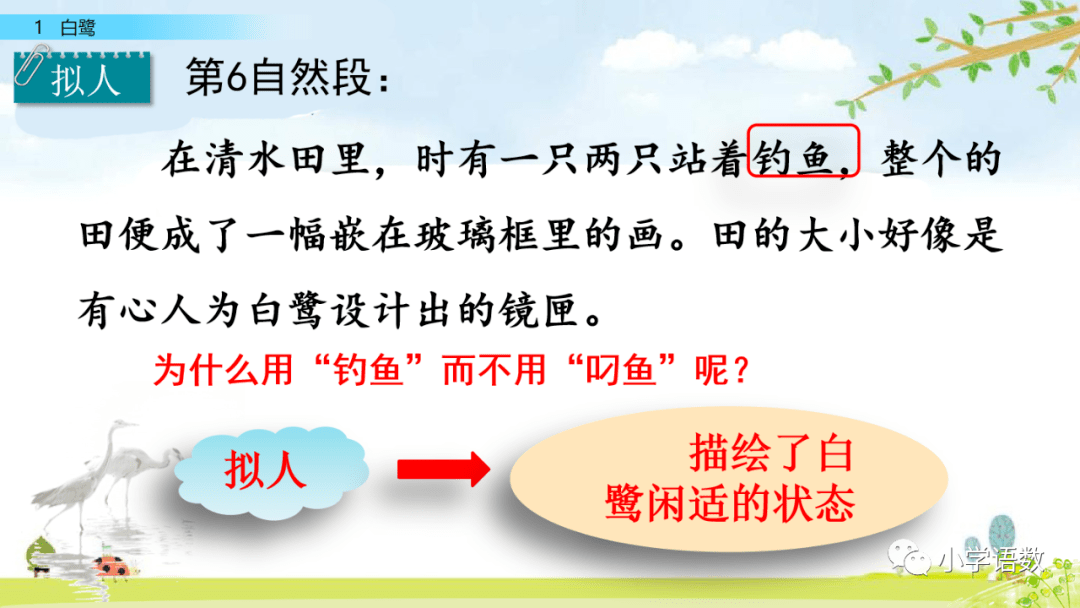 1 白鹭

拟人

第6自然段：

在清水田里，时有一只两只站着钓鱼，整个的田便成了一幅嵌在玻璃框里的画。田的大小好像是有心人为白鹭设计出的镜匣。

为什么用“钓鱼”而不用“叼鱼”呢？

拟人

描绘了白鹭闲适的状态

小学语数